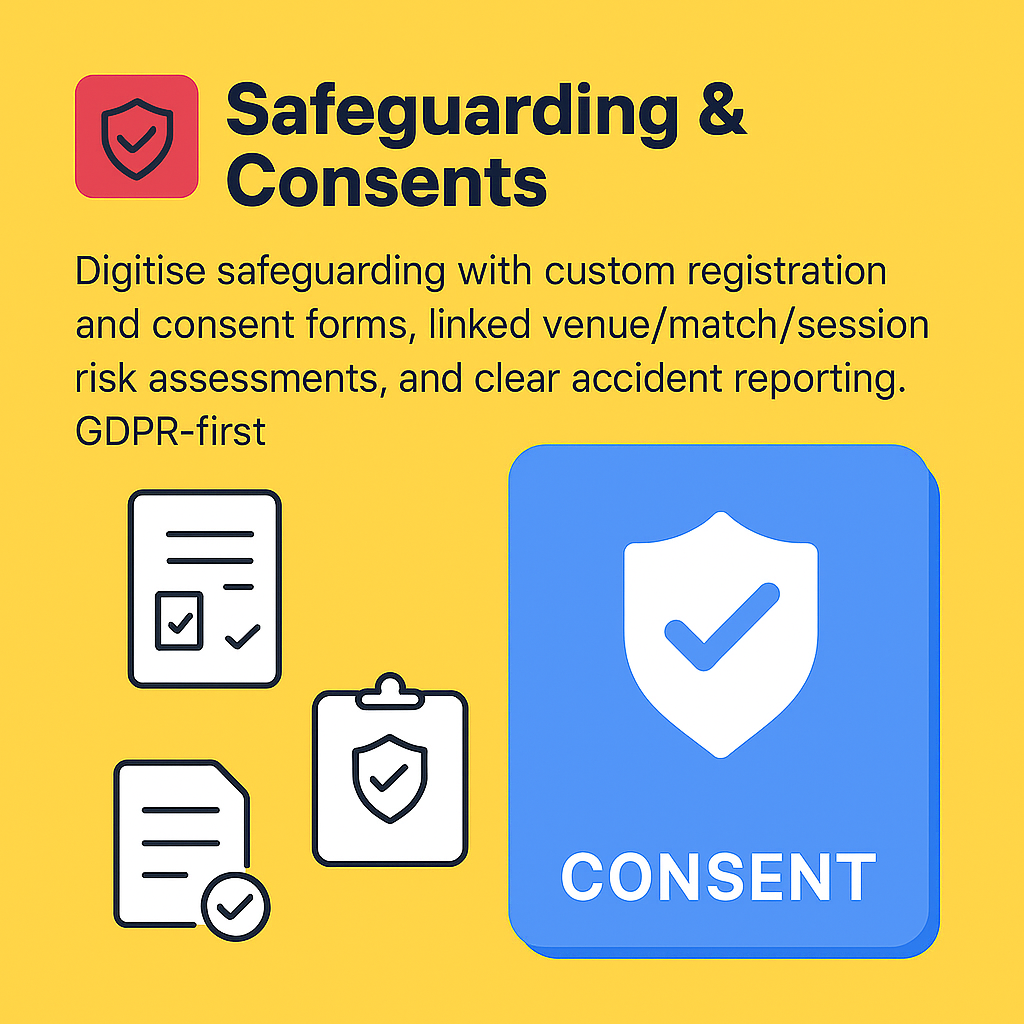 Safeguarding & Consents

Digitise safeguarding with custom registration and consent forms, linked venue/match/session risk assessments, and clear accident reporting. GDPR-first

CONSENT